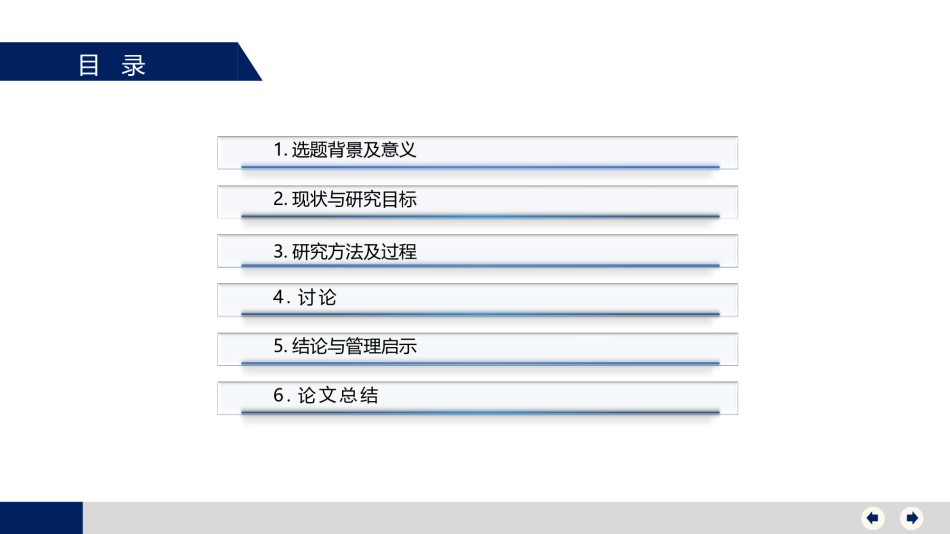 目 录

1. 选题背景及意义

2. 现状与研究目标

3. 研究方法及过程

4. 讨论

5. 结论与管理启示

6. 论文总结